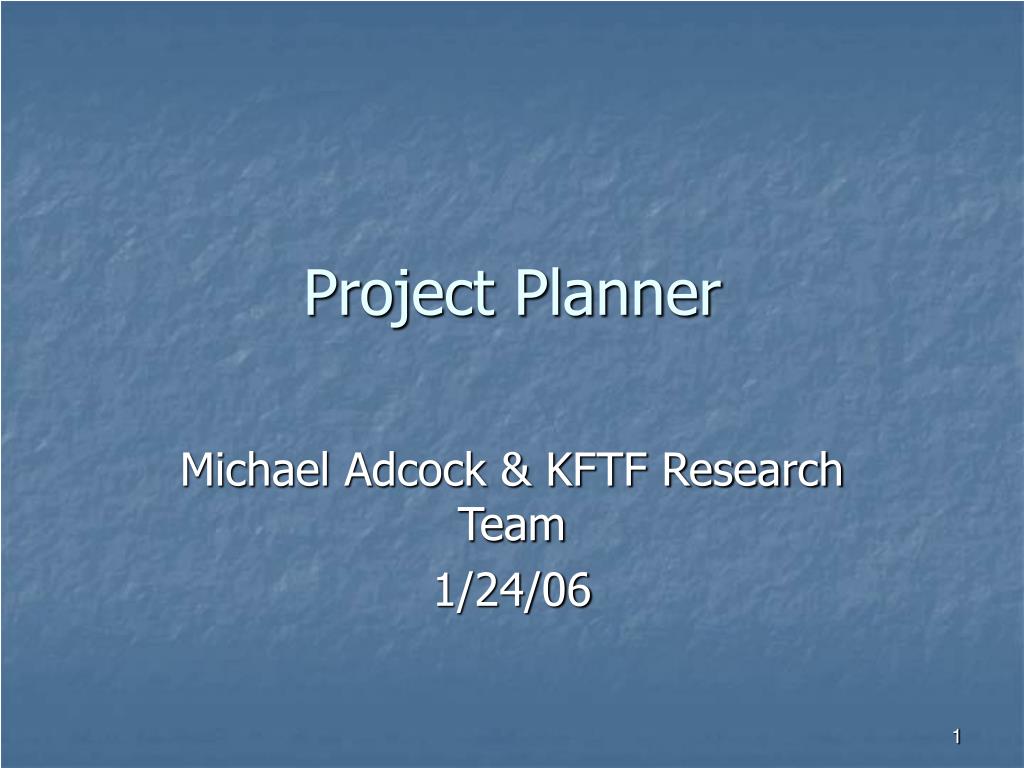 Project Planner

Michael Adcock & KFTF Research Team

1/24/06

1